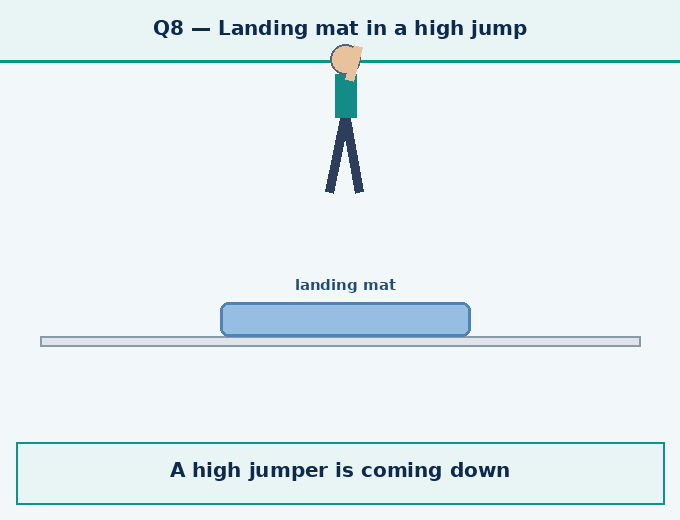 Q8 — Landing mat in a high jump

landing mat

A high jumper is coming down